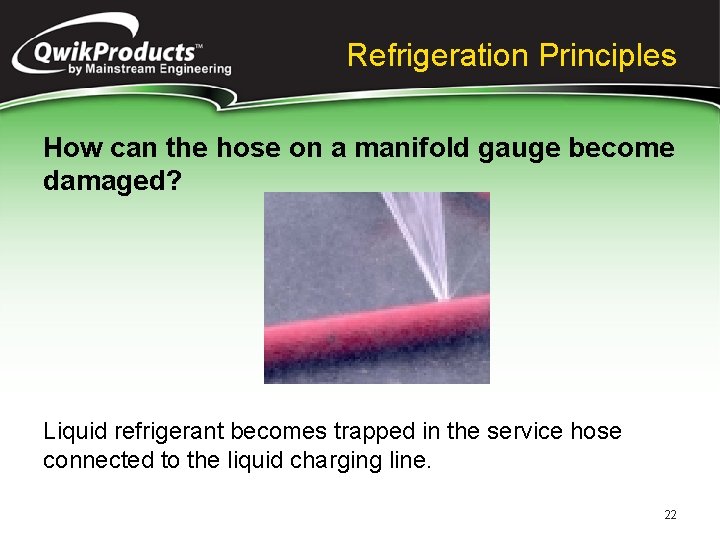 QwikProducts™
by Mainstream Engineering

Refrigeration Principles

How can the hose on a manifold gauge become damaged?

Liquid refrigerant becomes trapped in the service hose connected to the liquid charging line.

22